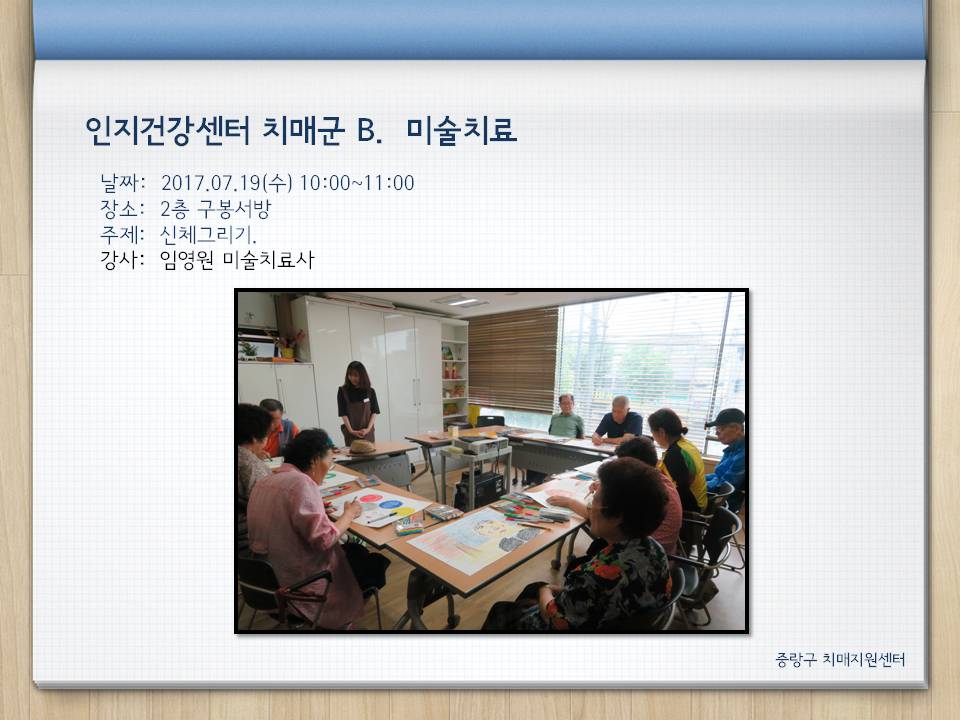 인지건강센터 치매군 B.  미술치료

날짜:  2017.07.19(수) 10:00~11:00
장소:  2층 구봉서방
주제:  신체그리기.
강사:  임영원 미술치료사

중랑구 치매지원센터